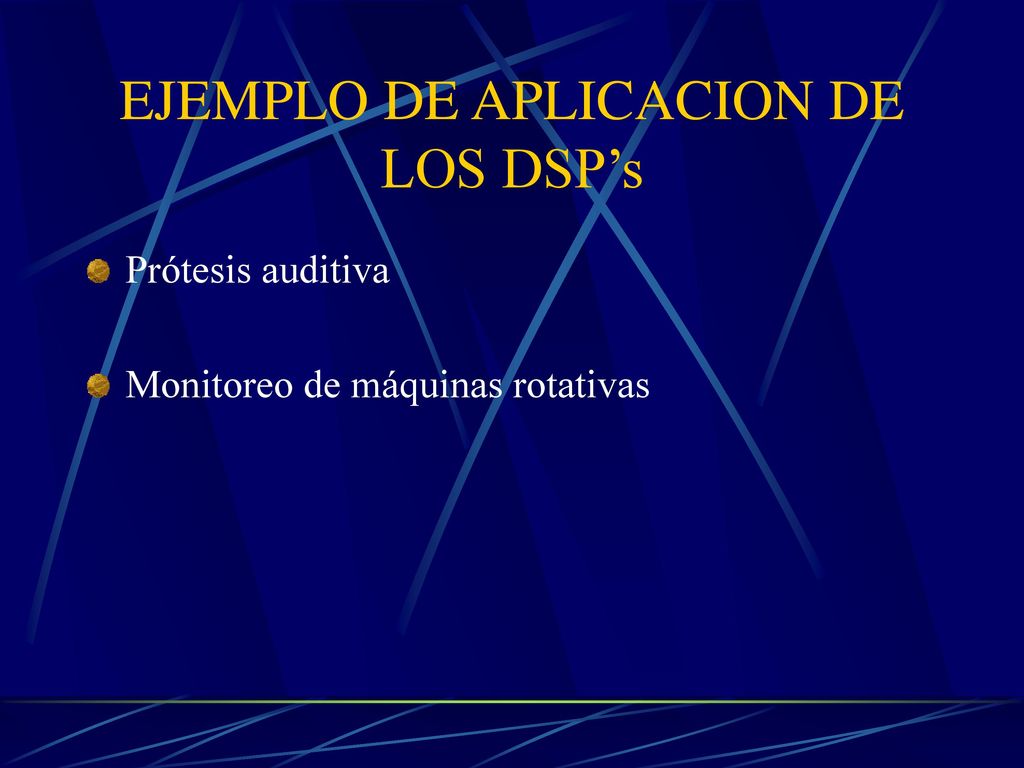 EJEMPLO DE APLICACION DE LOS DSP’s

Prótesis auditiva

Monitoreo de máquinas rotativas